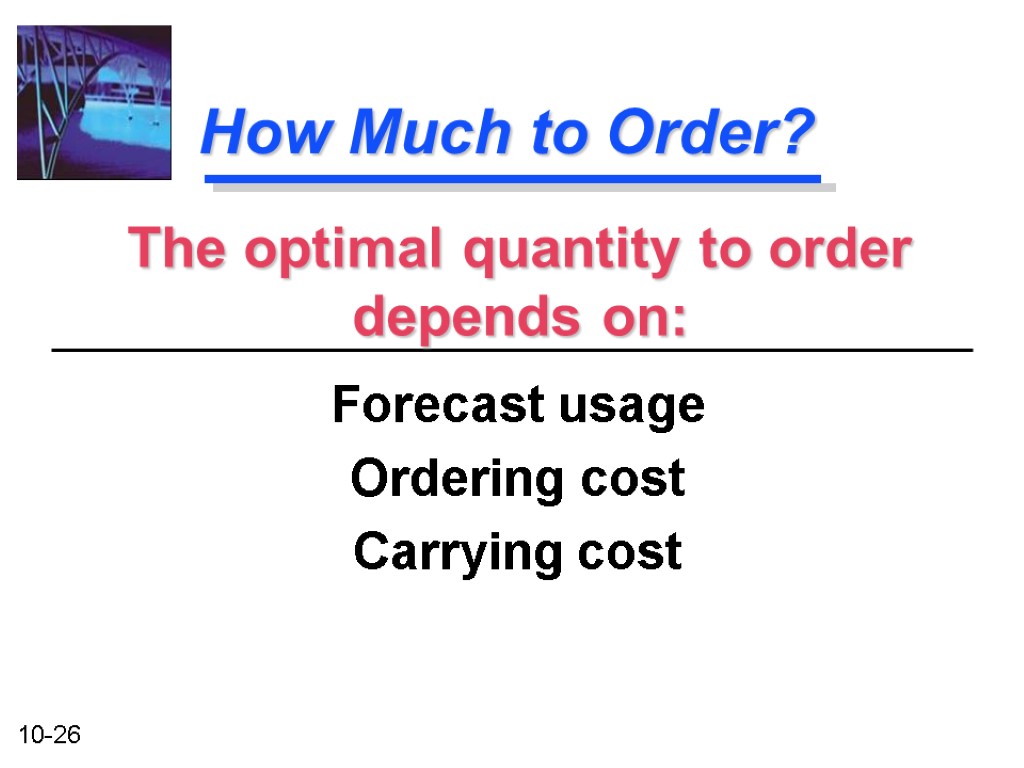 How Much to Order?

The optimal quantity to order depends on:

Forecast usage

Ordering cost

Carrying cost

10-26